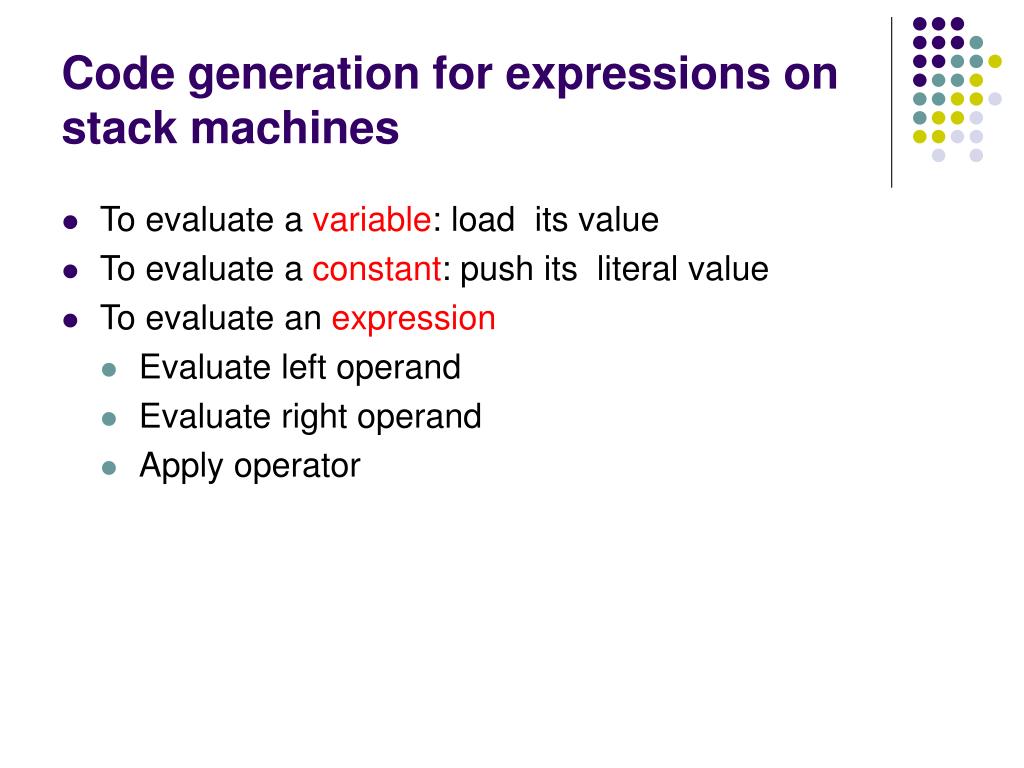 Code generation for expressions on stack machines

- To evaluate a variable: load its value
- To evaluate a constant: push its literal value
- To evaluate an expression
  - Evaluate left operand
  - Evaluate right operand
  - Apply operator